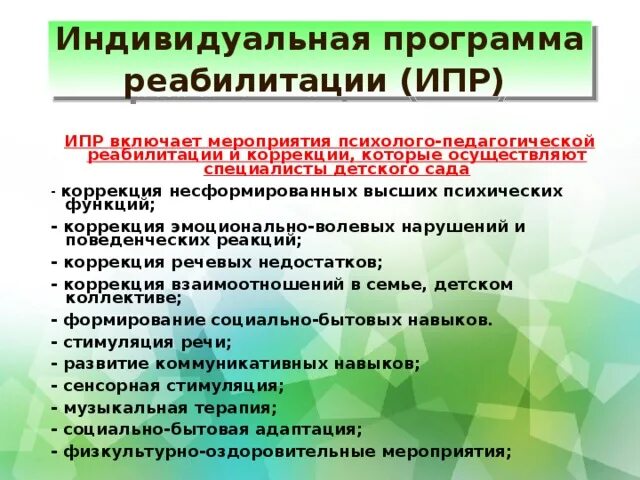 Индивидуальная программа реабилитации (ИПР)

ИПР включает мероприятия психолого-педагогической реабилитации и коррекции, которые осуществляют специалисты детского сада

- коррекция несформированных высших психических функций;
- коррекция эмоционально-волевых нарушений и поведенческих реакций;
- коррекция речевых недостатков;
- коррекция взаимоотношений в семье, детском коллективе;
- формирование социально-бытовых навыков.
- стимуляция речи;
- развитие коммуникативных навыков;
- сенсорная стимуляция;
- музыкальная терапия;
- социально-бытовая адаптация;
- физкультурно-оздоровительные мероприятия;